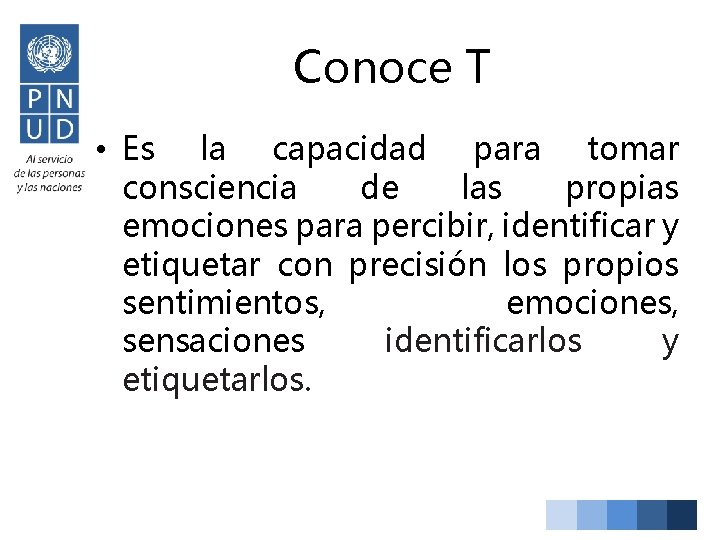 P N
U D
Al servicio de las personas y las naciones

Conoce T

• Es la capacidad para tomar consciencia de las propias emociones para percibir, identificar y etiquetar con precisión los propios sentimientos, emociones, sensaciones identificarlos y etiquetarlos.